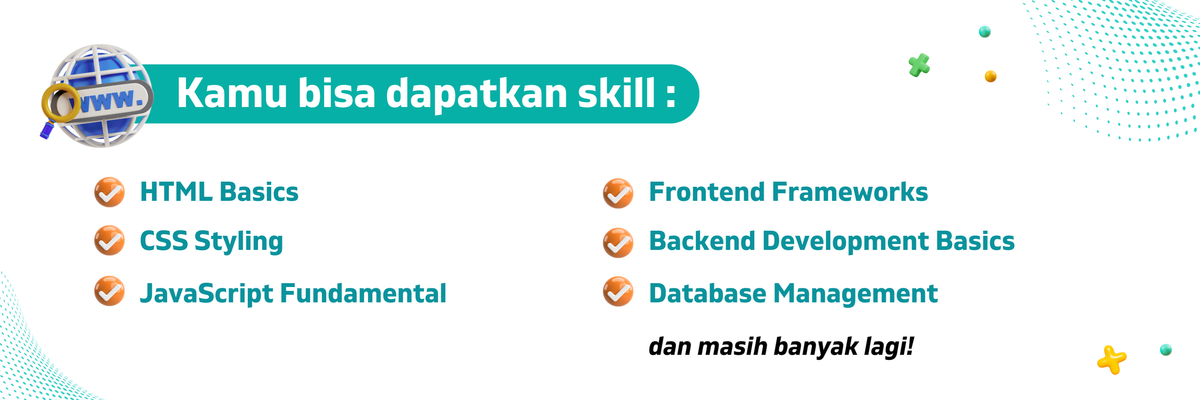 www.

Kamu bisa dapatkan skill :

HTML Basics

CSS Styling

JavaScript Fundamental

Frontend Frameworks

Backend Development Basics

Database Management

dan masih banyak lagi!